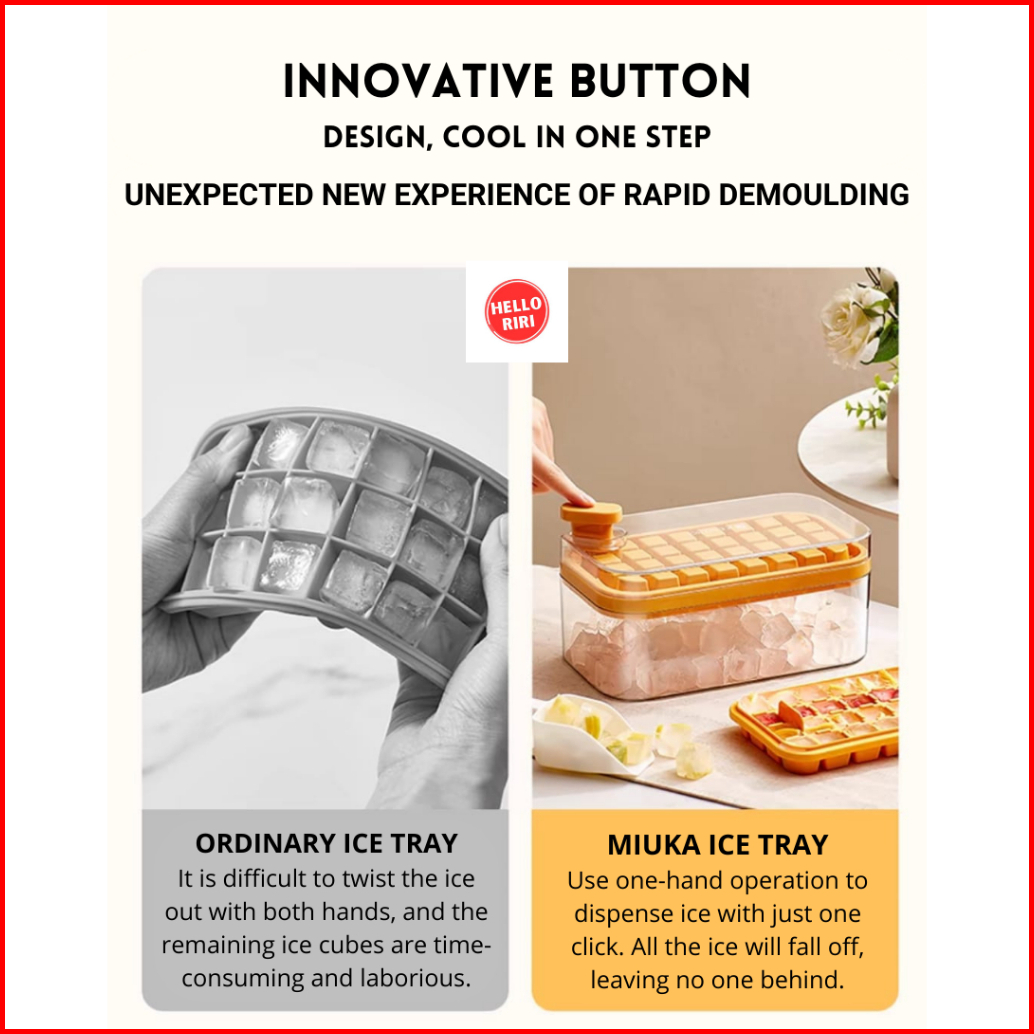 INNOVATIVE BUTTON

DESIGN, COOL IN ONE STEP

UNEXPECTED NEW EXPERIENCE OF RAPID DEMOULDING

HELLO RIRI

ORDINARY ICE TRAY
It is difficult to twist the ice out with both hands, and the remaining ice cubes are time-consuming and laborious.

MIUKA ICE TRAY
Use one-hand operation to dispense ice with just one click. All the ice will fall off, leaving no one behind.